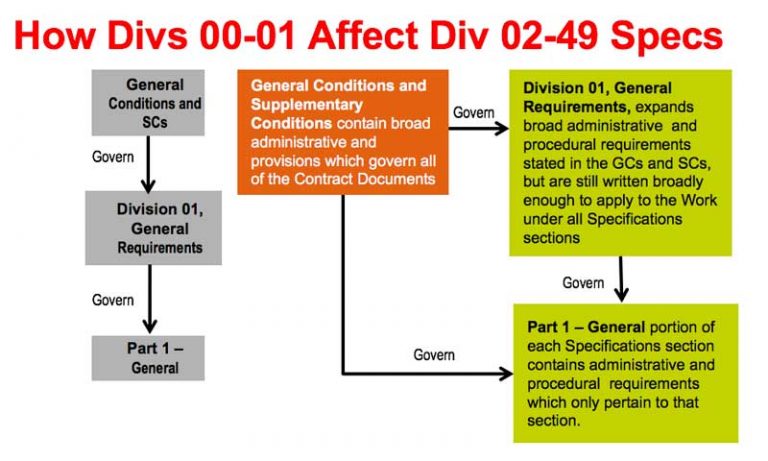 How Divs 00-01 Affect Div 02-49 Specs

General Conditions and SCs

Govern

Division 01, General Requirements

Govern

Part 1 – General

General Conditions and Supplementary Conditions contain broad administrative and provisions which govern all of the Contract Documents

Govern

Division 01, General Requirements, expands broad administrative and procedural requirements stated in the GCs and SCs, but are still written broadly enough to apply to the Work under all Specifications sections

Govern

Govern

Part 1 – General portion of each Specifications section contains administrative and procedural requirements which only pertain to that section.